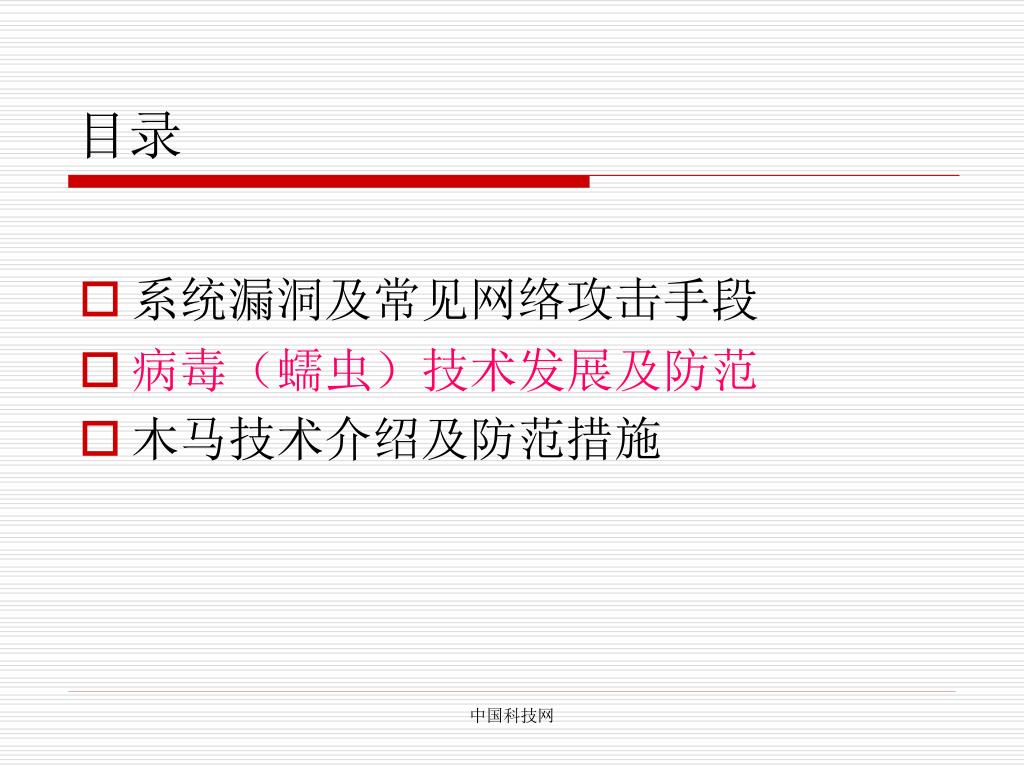 目录

系统漏洞及常见网络攻击手段
病毒（蠕虫）技术发展及防范
木马技术介绍及防范措施

中国科技网